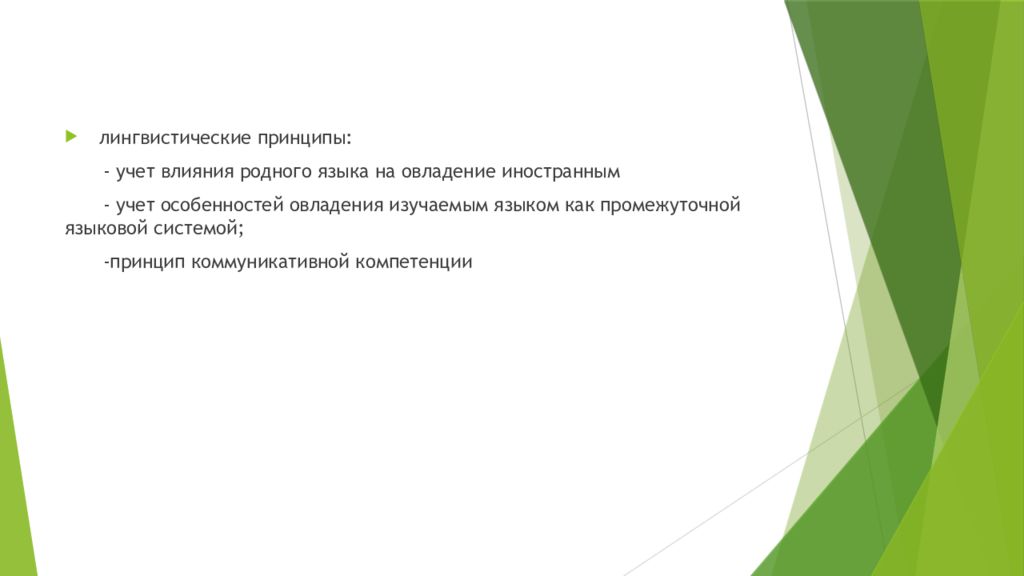 лингвистические принципы:

- учет влияния родного языка на овладение иностранным

- учет особенностей овладения изучаемым языком как промежуточной языковой системой;

-принцип коммуникативной компетенции